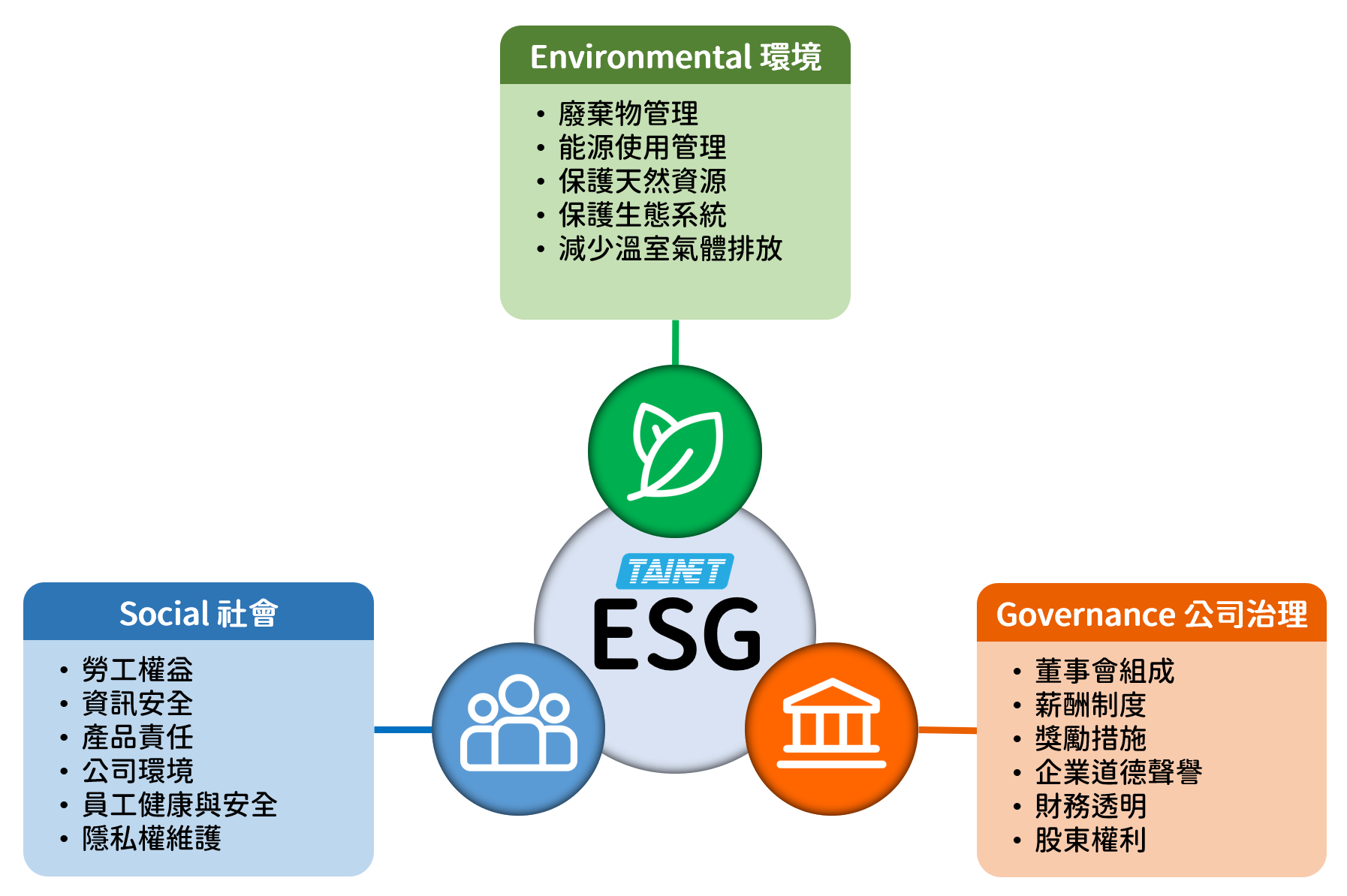 Environmental 環境

• 廢棄物管理
• 能源使用管理
• 保護天然資源
• 保護生態系統
• 減少溫室氣體排放

TAINET
ESG

Social 社會

• 勞工權益
• 資訊安全
• 產品責任
• 公司環境
• 員工健康與安全
• 隱私權維護

Governance 公司治理

• 董事會組成
• 薪酬制度
• 獎勵措施
• 企業道德聲譽
• 財務透明
• 股東權利